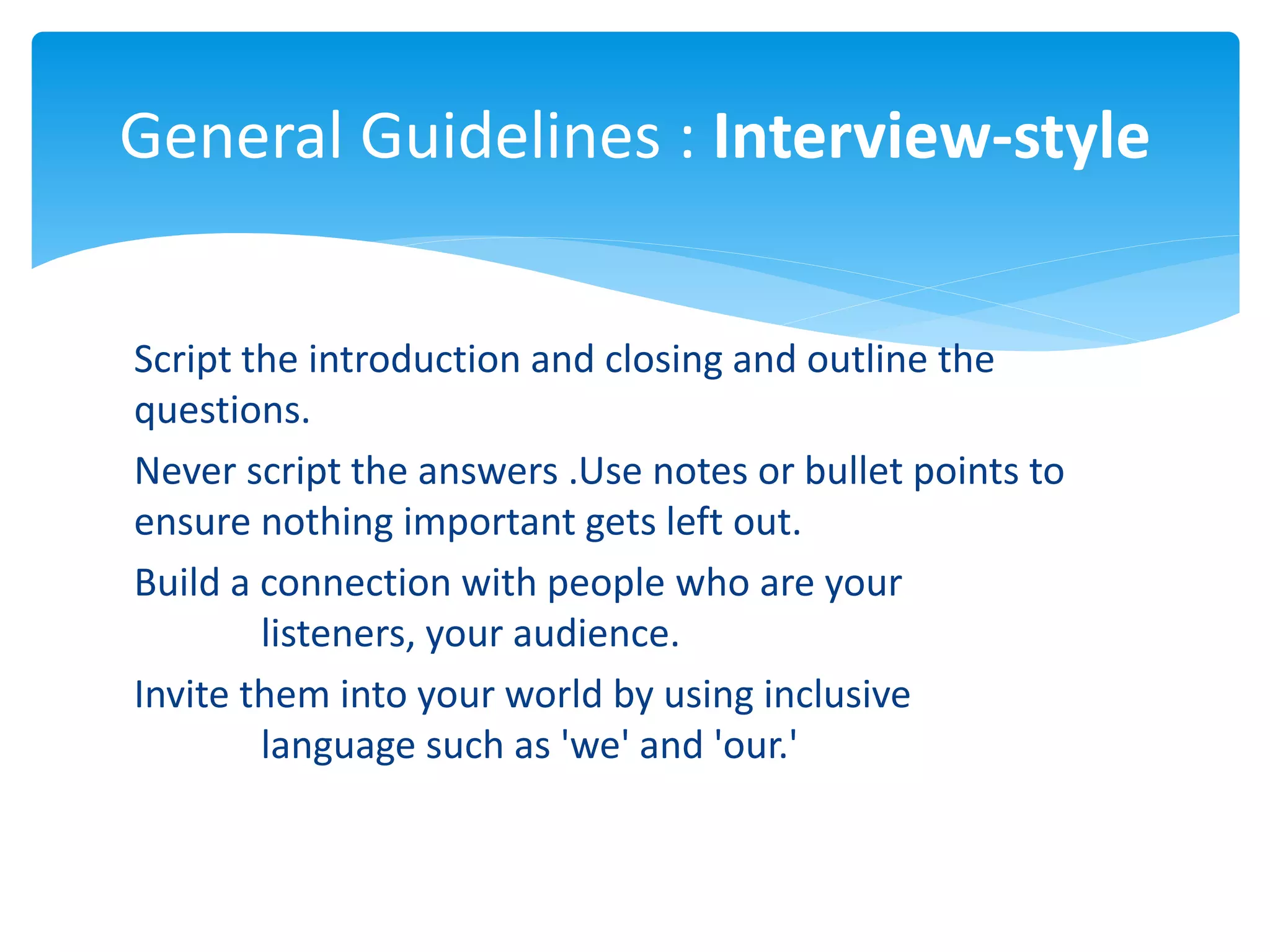 General Guidelines : Interview-style

Script the introduction and closing and outline the questions.

Never script the answers .Use notes or bullet points to ensure nothing important gets left out.

Build a connection with people who are your listeners, your audience.

Invite them into your world by using inclusive language such as 'we' and 'our.'